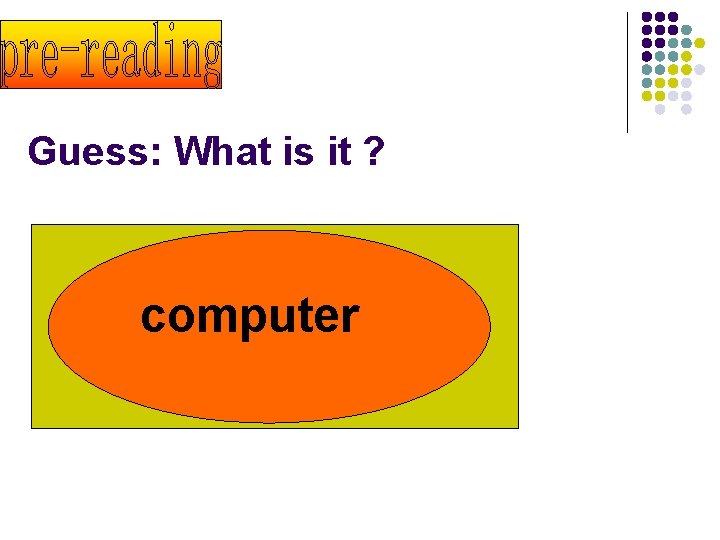 pre-reading

Guess: What is it ?

computer